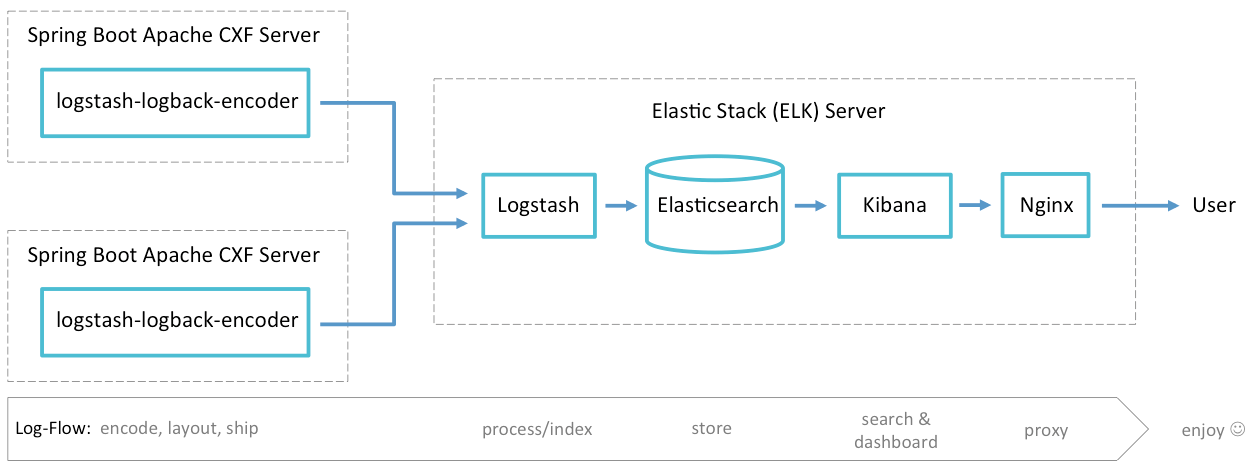 Spring Boot Apache CXF Server

logstash-logback-encoder

Spring Boot Apache CXF Server

logstash-logback-encoder

Elastic Stack (ELK) Server

Logstash

Elasticsearch

Kibana

Nginx

User

Log-Flow: encode, layout, ship

process/index

store

search & dashboard

proxy

enjoy ☺